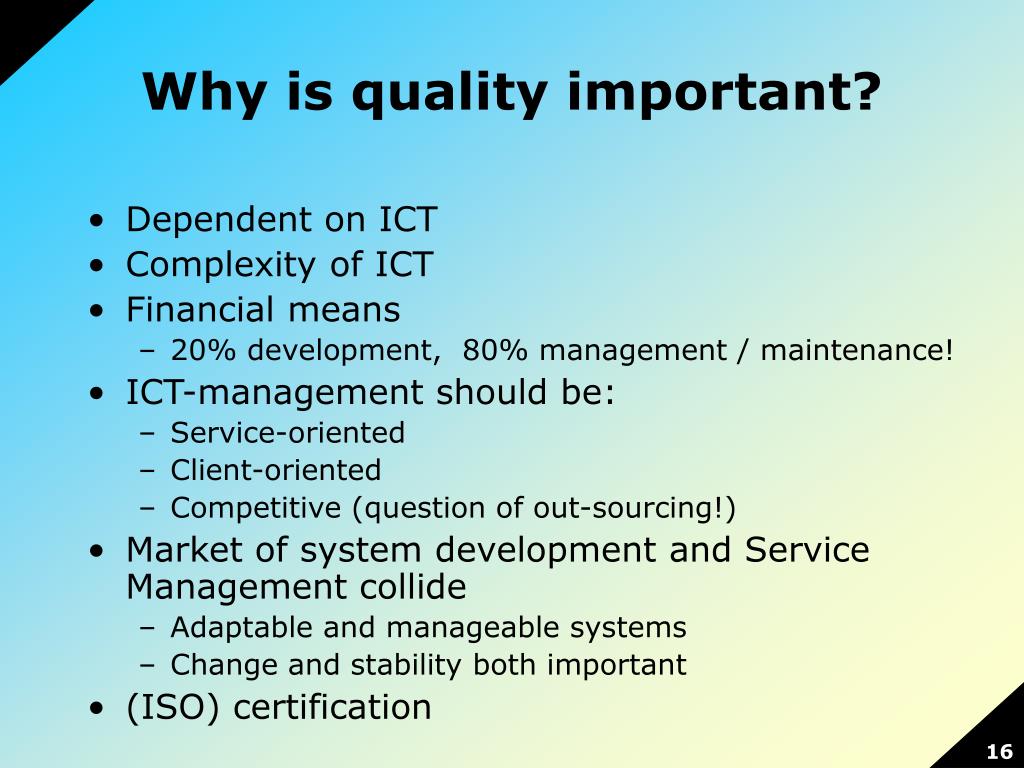 Why is quality important?

• Dependent on ICT
• Complexity of ICT
• Financial means
 – 20% development,  80% management / maintenance!
• ICT-management should be:
 – Service-oriented
 – Client-oriented
 – Competitive (question of out-sourcing!)
• Market of system development and Service Management collide
 – Adaptable and manageable systems
 – Change and stability both important
• (ISO) certification

16